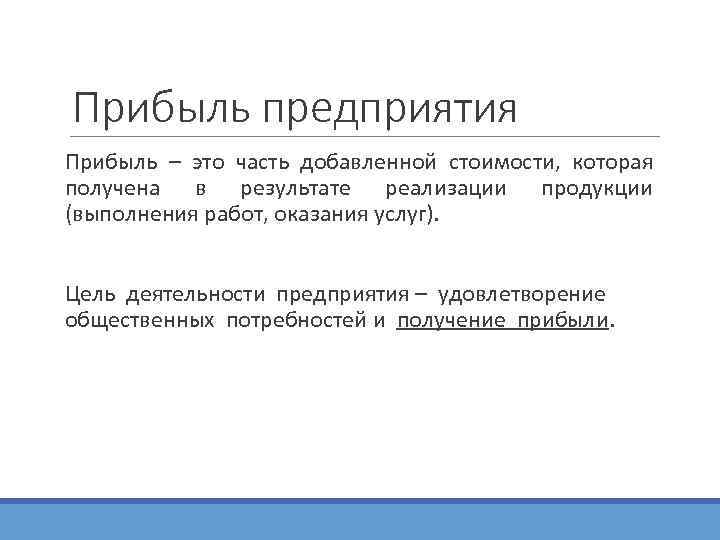 Прибыль предприятия

Прибыль – это часть добавленной стоимости, которая получена в результате реализации продукции (выполнения работ, оказания услуг).

Цель деятельности предприятия – удовлетворение общественных потребностей и получение прибыли.